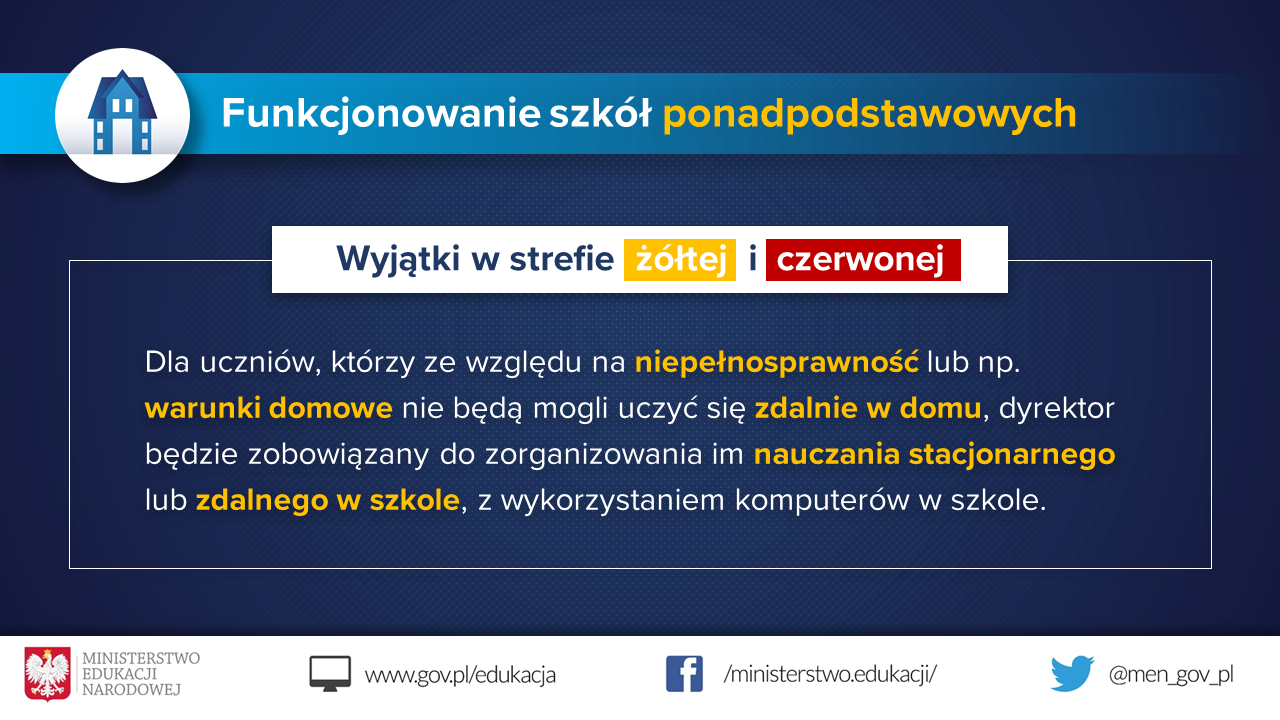 Funkcjonowanie szkół ponadpodstawowych

Wyjątki w strefie żółtej i czerwonej

Dla uczniów, którzy ze względu na niepełnosprawność lub np. warunki domowe nie będą mogli uczyć się zdalnie w domu, dyrektor będzie zobowiązany do zorganizowania im nauczania stacjonarnego lub zdalnego w szkole, z wykorzystaniem komputerów w szkole.

MINISTERSTWO EDUKACJI NARODOWEJ

www.gov.pl/edukacja

/ministerstwo.edukacji/

@men_gov_pl